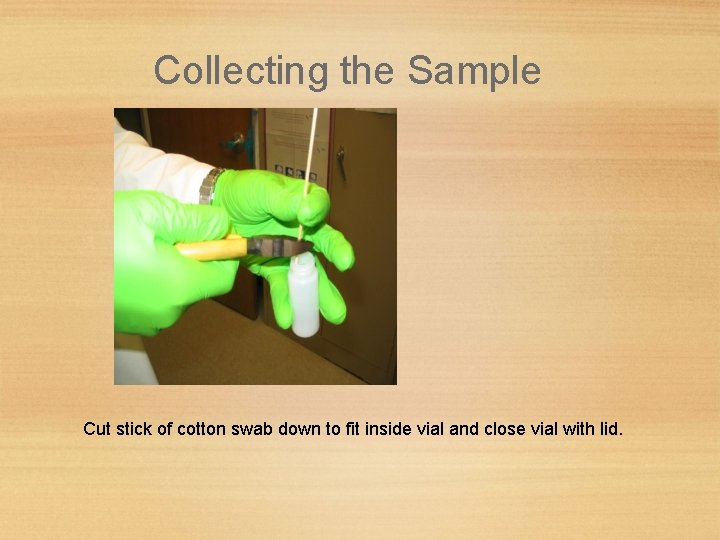 Collecting the Sample

Cut stick of cotton swab down to fit inside vial and close vial with lid.